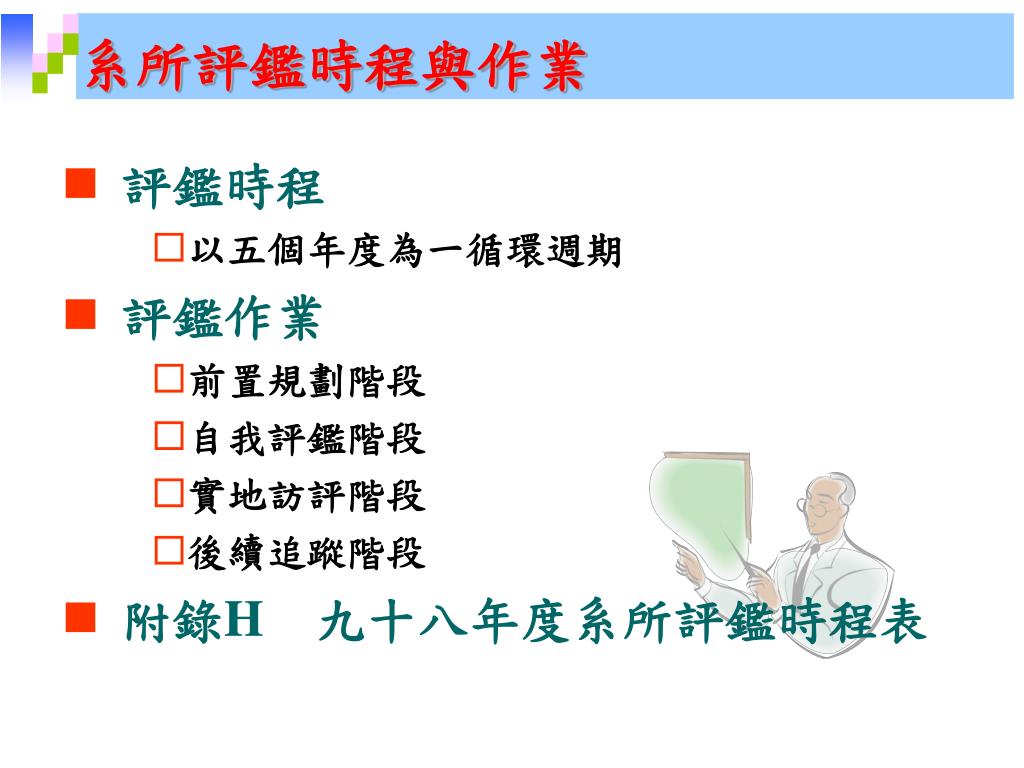 系所評鑑時程與作業

■ 評鑑時程

□以五個年度為一循環週期

■ 評鑑作業

□前置規劃階段

□自我評鑑階段

□實地訪評階段

□後續追蹤階段

■ 附錄H　九十八年度系所評鑑時程表